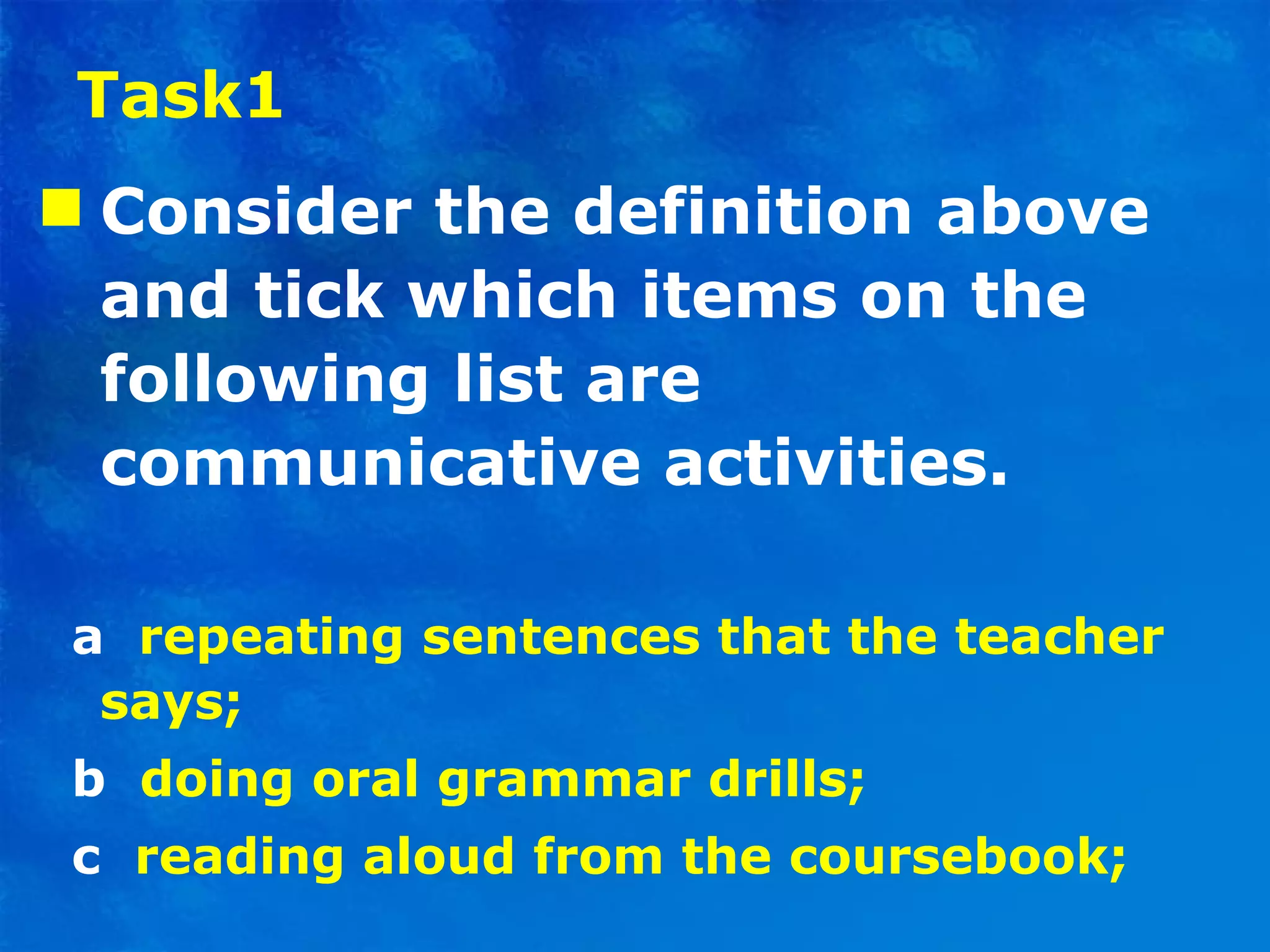 Task1

Consider the definition above and tick which items on the following list are communicative activities.

a repeating sentences that the teacher says;

b doing oral grammar drills;

c reading aloud from the coursebook;